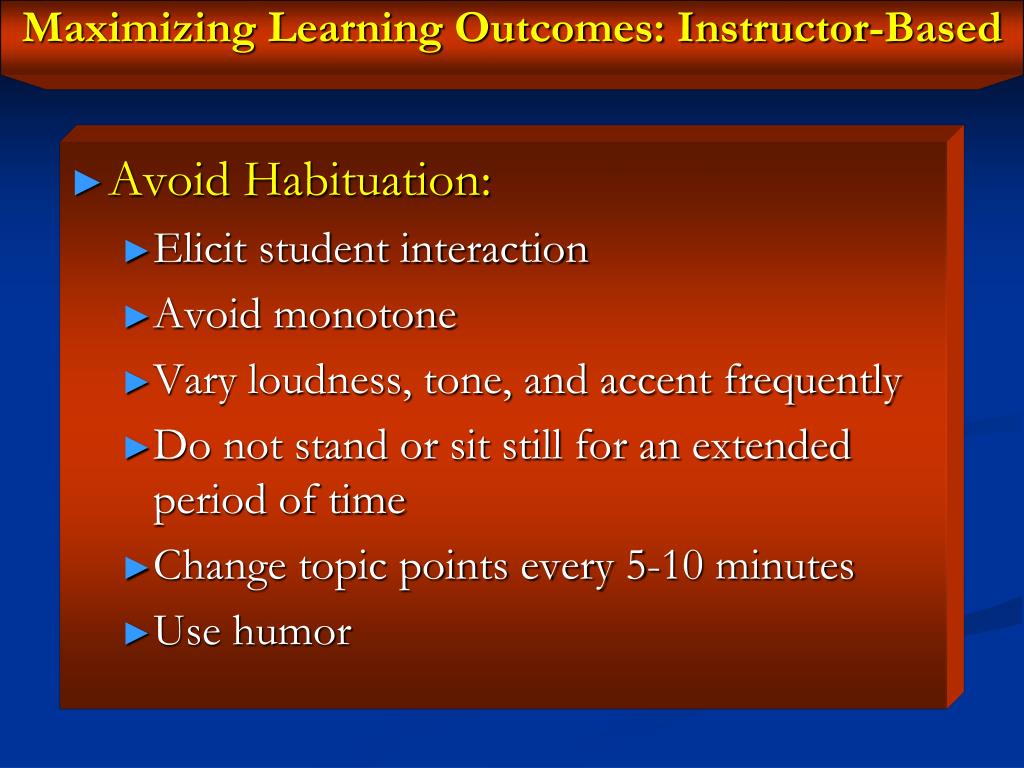 Maximizing Learning Outcomes: Instructor-Based

►Avoid Habituation:

►Elicit student interaction

►Avoid monotone

►Vary loudness, tone, and accent frequently

►Do not stand or sit still for an extended period of time

►Change topic points every 5-10 minutes

►Use humor